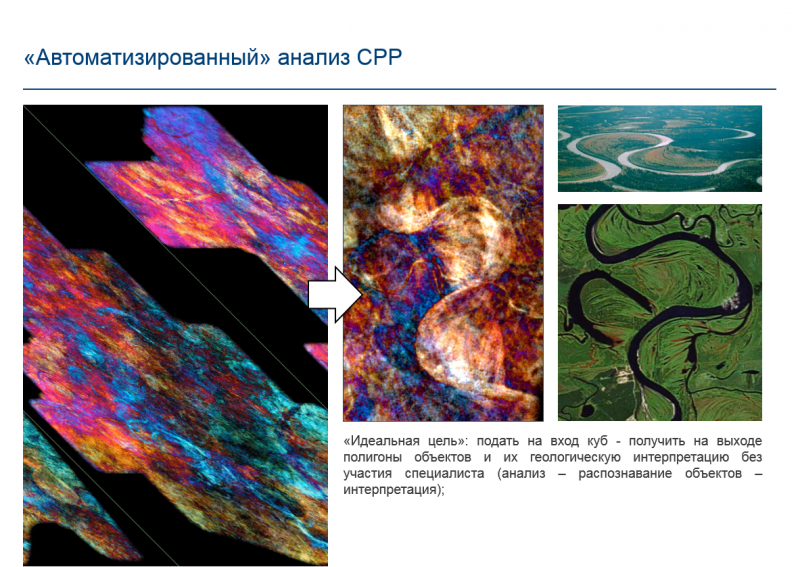 «Автоматизированный» анализ СРР

«Идеальная цель»: подать на вход куб - получить на выходе полигоны объектов и их геологическую интерпретацию без участия специалиста (анализ – распознавание объектов – интерпретация);